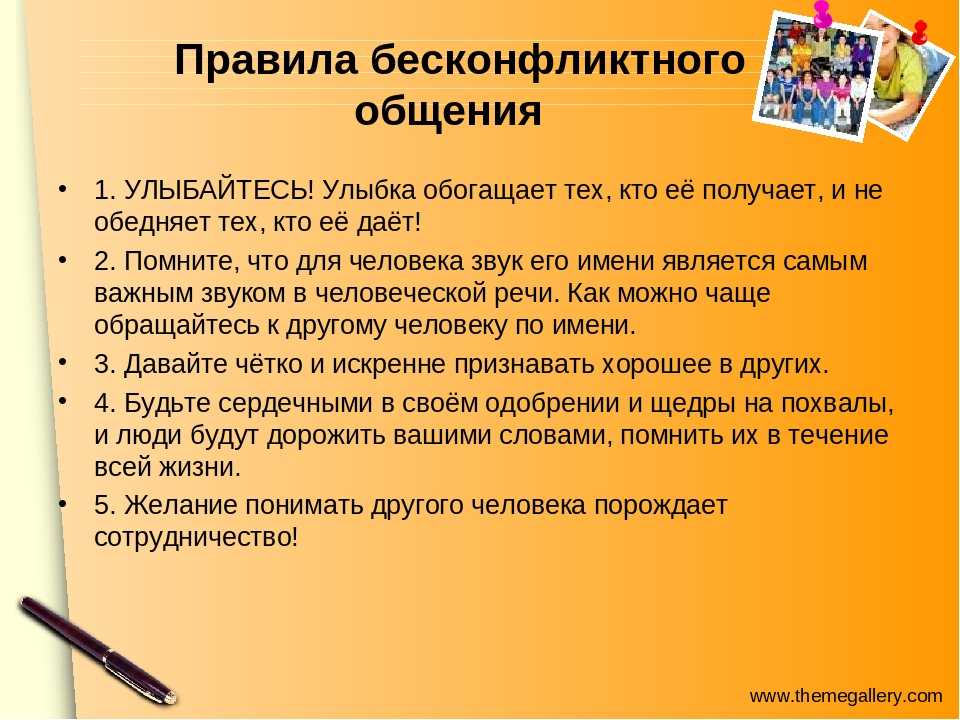 Правила бесконфликтного общения

• 1. УЛЫБАЙТЕСЬ! Улыбка обогащает тех, кто её получает, и не обедняет тех, кто её даёт!
• 2. Помните, что для человека звук его имени является самым важным звуком в человеческой речи. Как можно чаще обращайтесь к другому человеку по имени.
• 3. Давайте чётко и искренне признавать хорошее в других.
• 4. Будьте сердечными в своём одобрении и щедры на похвалы, и люди будут дорожить вашими словами, помнить их в течение всей жизни.
• 5. Желание понимать другого человека порождает сотрудничество!

www.themegallery.com